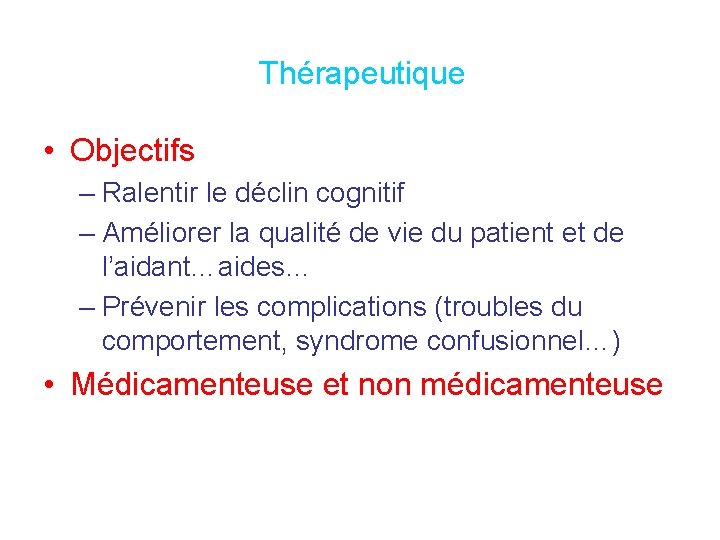 Thérapeutique

• Objectifs
– Ralentir le déclin cognitif
– Améliorer la qualité de vie du patient et de l'aidant…aides…
– Prévenir les complications (troubles du comportement, syndrome confusionnel…)

• Médicamenteuse et non médicamenteuse